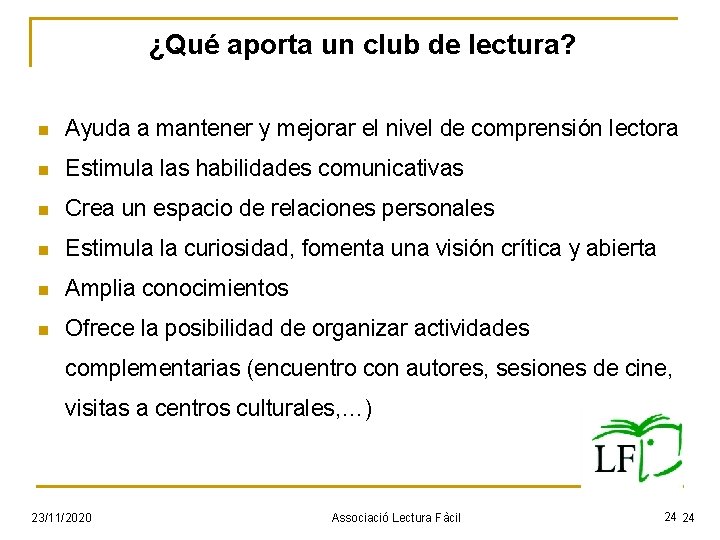 ¿Qué aporta un club de lectura?

- Ayuda a mantener y mejorar el nivel de comprensión lectora
- Estimula las habilidades comunicativas
- Crea un espacio de relaciones personales
- Estimula la curiosidad, fomenta una visión crítica y abierta
- Amplia conocimientos
- Ofrece la posibilidad de organizar actividades complementarias (encuentro con autores, sesiones de cine, visitas a centros culturales,…)

LF

23/11/2020 Associació Lectura Fàcil 24 24